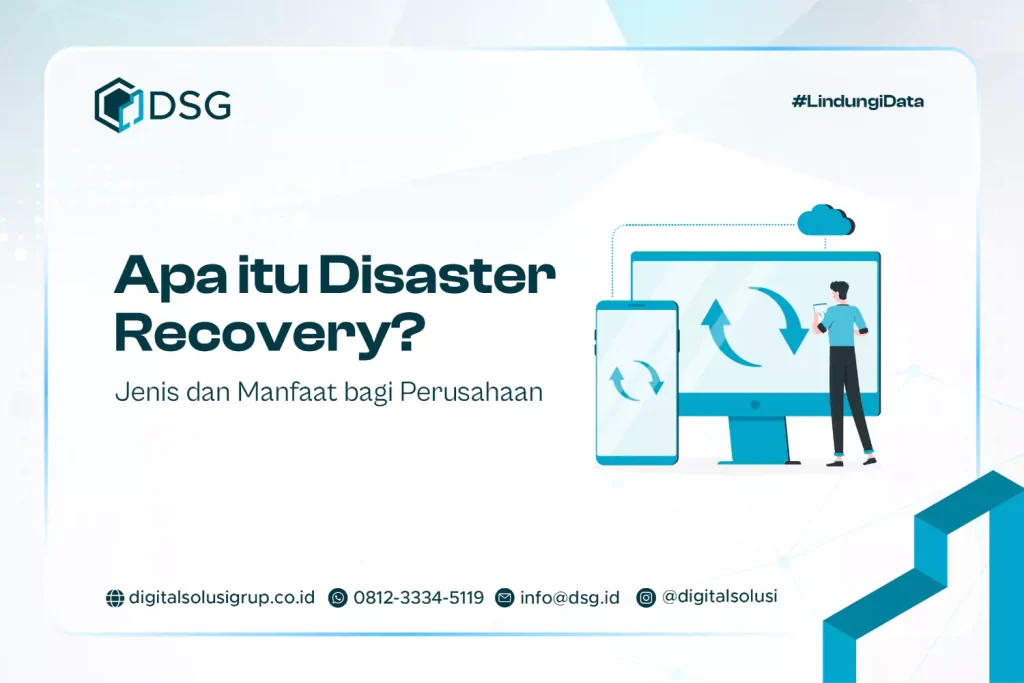 DSG

#LindungiData

Apa itu Disaster Recovery?

Jenis dan Manfaat bagi Perusahaan

digitalsolusigrup.co.id 0812-3334-5119 info@dsg.id @digitalsolusi